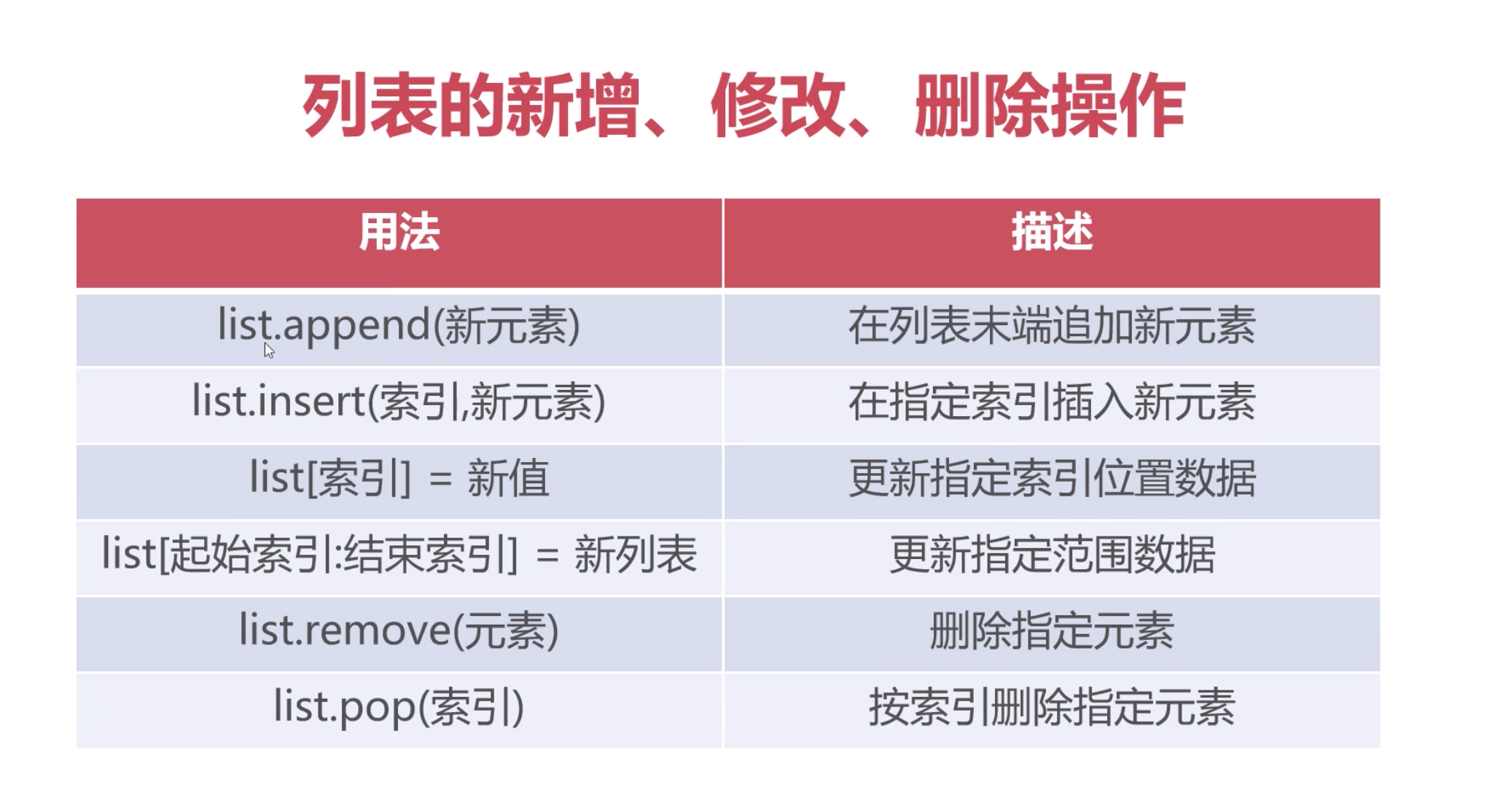 列表的新增、修改、删除操作

| 用法 | 描述 |
|---|---|
| list.append(新元素) | 在列表末端追加新元素 |
| list.insert(索引,新元素) | 在指定索引插入新元素 |
| list[索引] = 新值 | 更新指定索引位置数据 |
| list[起始索引:结束索引] = 新列表 | 更新指定范围数据 |
| list.remove(元素) | 删除指定元素 |
| list.pop(索引) | 按索引删除指定元素 |